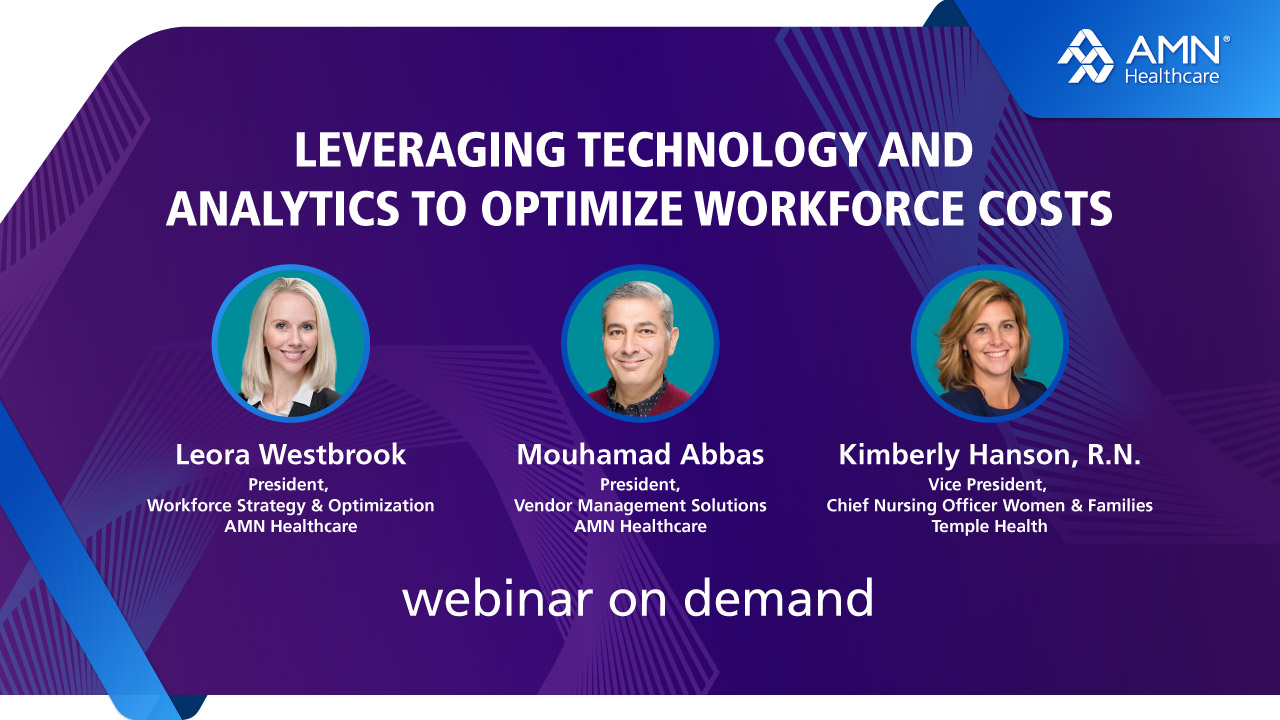 AMN® Healthcare

LEVERAGING TECHNOLOGY AND ANALYTICS TO OPTIMIZE WORKFORCE COSTS

Leora Westbrook
President,
Workforce Strategy & Optimization
AMN Healthcare

Mouhamad Abbas
President,
Vendor Management Solutions
AMN Healthcare

Kimberly Hanson, R.N.
Vice President,
Chief Nursing Officer Women & Families
Temple Health

webinar on demand